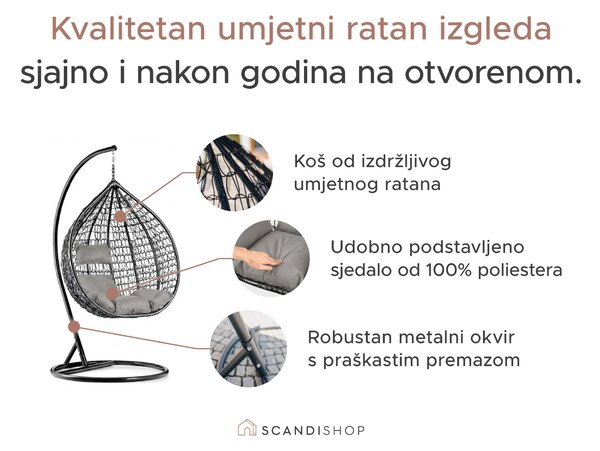 Kvalitetan umjetni ratan izgleda sjajno i nakon godina na otvorenom.

Koš od izdržljivog umjetnog ratana

Udobno podstavljeno sjedalo od 100% poliestera

Robustan metalni okvir s praškastim premazom

SCANDISHOP